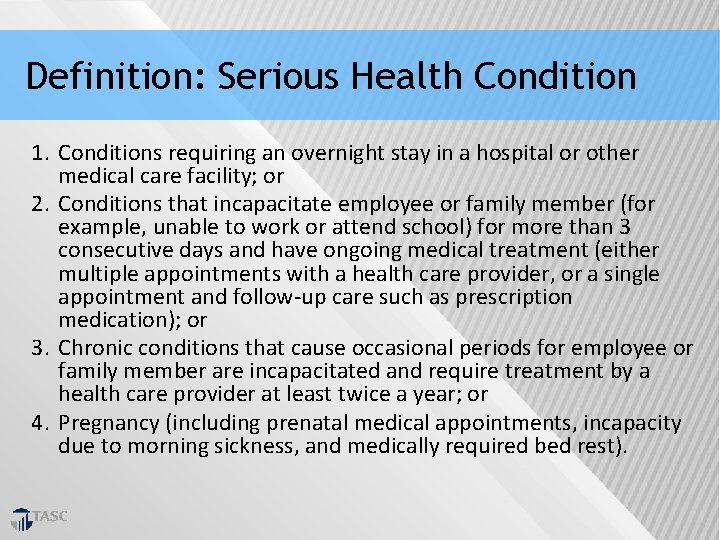 Definition: Serious Health Condition

1. Conditions requiring an overnight stay in a hospital or other medical care facility; or
2. Conditions that incapacitate employee or family member (for example, unable to work or attend school) for more than 3 consecutive days and have ongoing medical treatment (either multiple appointments with a health care provider, or a single appointment and follow-up care such as prescription medication); or
3. Chronic conditions that cause occasional periods for employee or family member are incapacitated and require treatment by a health care provider at least twice a year; or
4. Pregnancy (including prenatal medical appointments, incapacity due to morning sickness, and medically required bed rest).

TASC